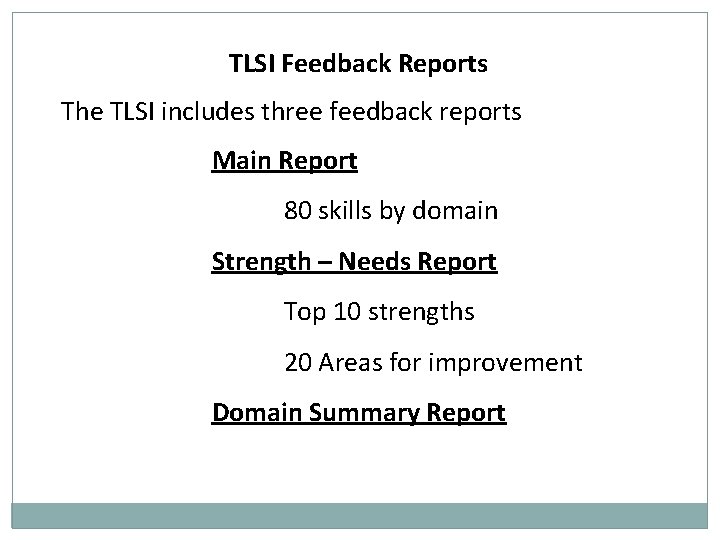 TLSI Feedback Reports

The TLSI includes three feedback reports

Main Report

80 skills by domain

Strength – Needs Report

Top 10 strengths

20 Areas for improvement

Domain Summary Report